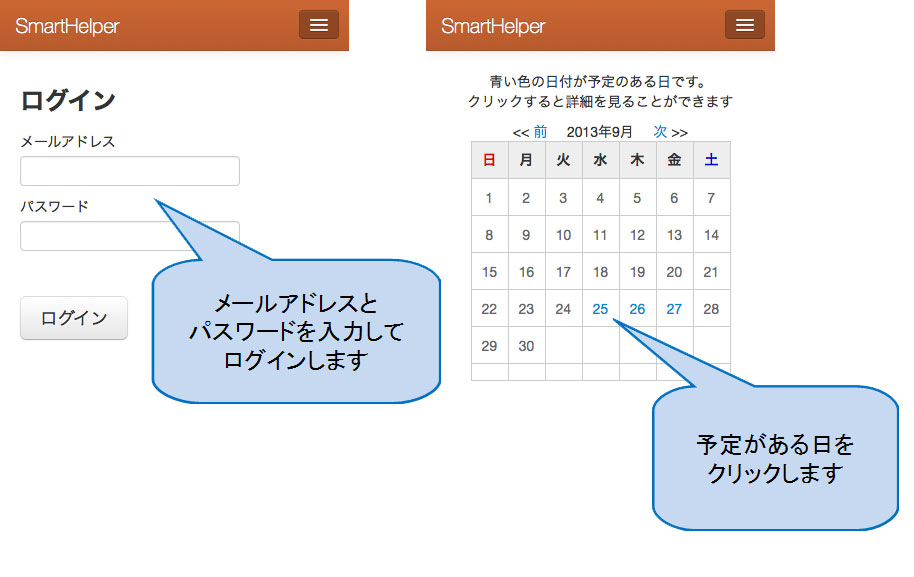 SmartHelper

ログイン

メールアドレス

パスワード

ログイン

メールアドレスと
パスワードを入力して
ログインします

SmartHelper

青い色の日付が予定のある日です。
クリックすると詳細を見ることができます

<< 前　2013年9月　次 >>

| 日 | 月 | 火 | 水 | 木 | 金 | 土 |
|---|---|---|---|---|---|---|
| 1 | 2 | 3 | 4 | 5 | 6 | 7 |
| 8 | 9 | 10 | 11 | 12 | 13 | 14 |
| 15 | 16 | 17 | 18 | 19 | 20 | 21 |
| 22 | 23 | 24 | 25 | 26 | 27 | 28 |
| 29 | 30 | | | | | |

予定がある日を
クリックします